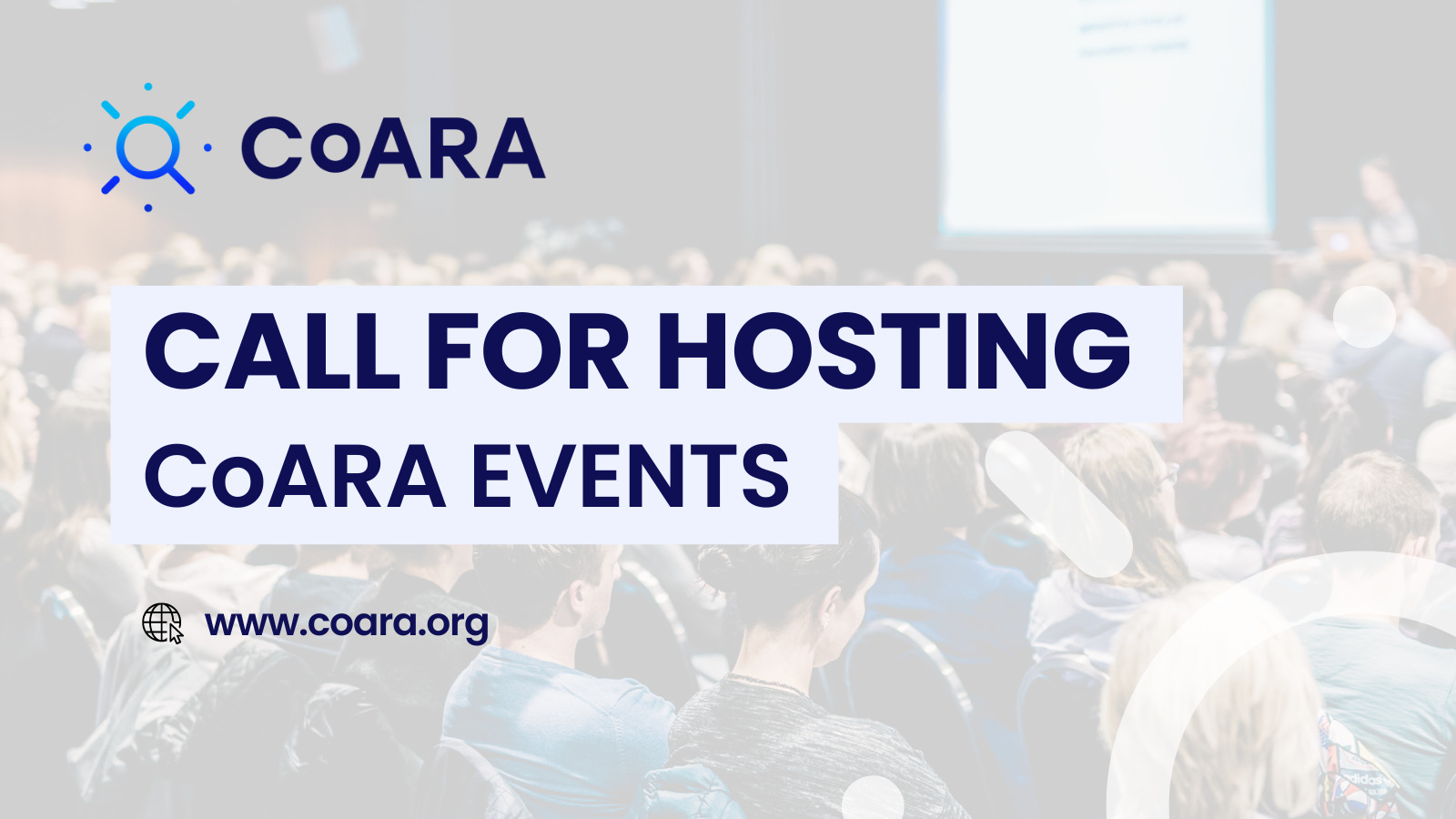 CoARA

CALL FOR HOSTING
CoARA EVENTS

www.coara.org